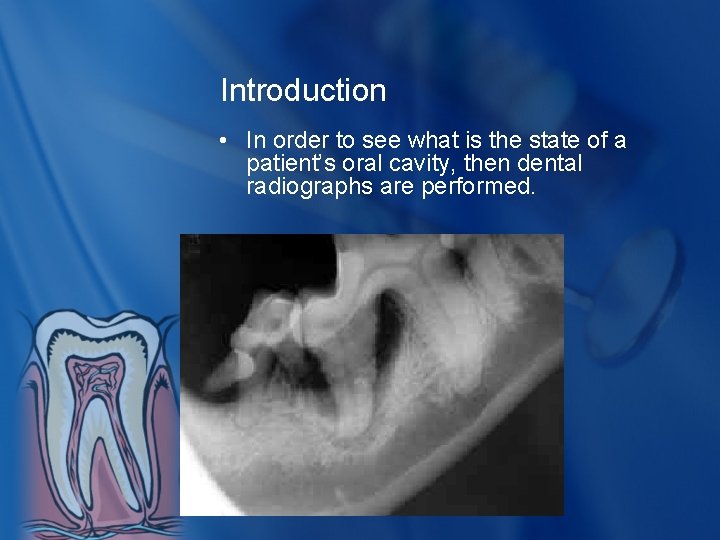 Introduction

• In order to see what is the state of a patient's oral cavity, then dental radiographs are performed.